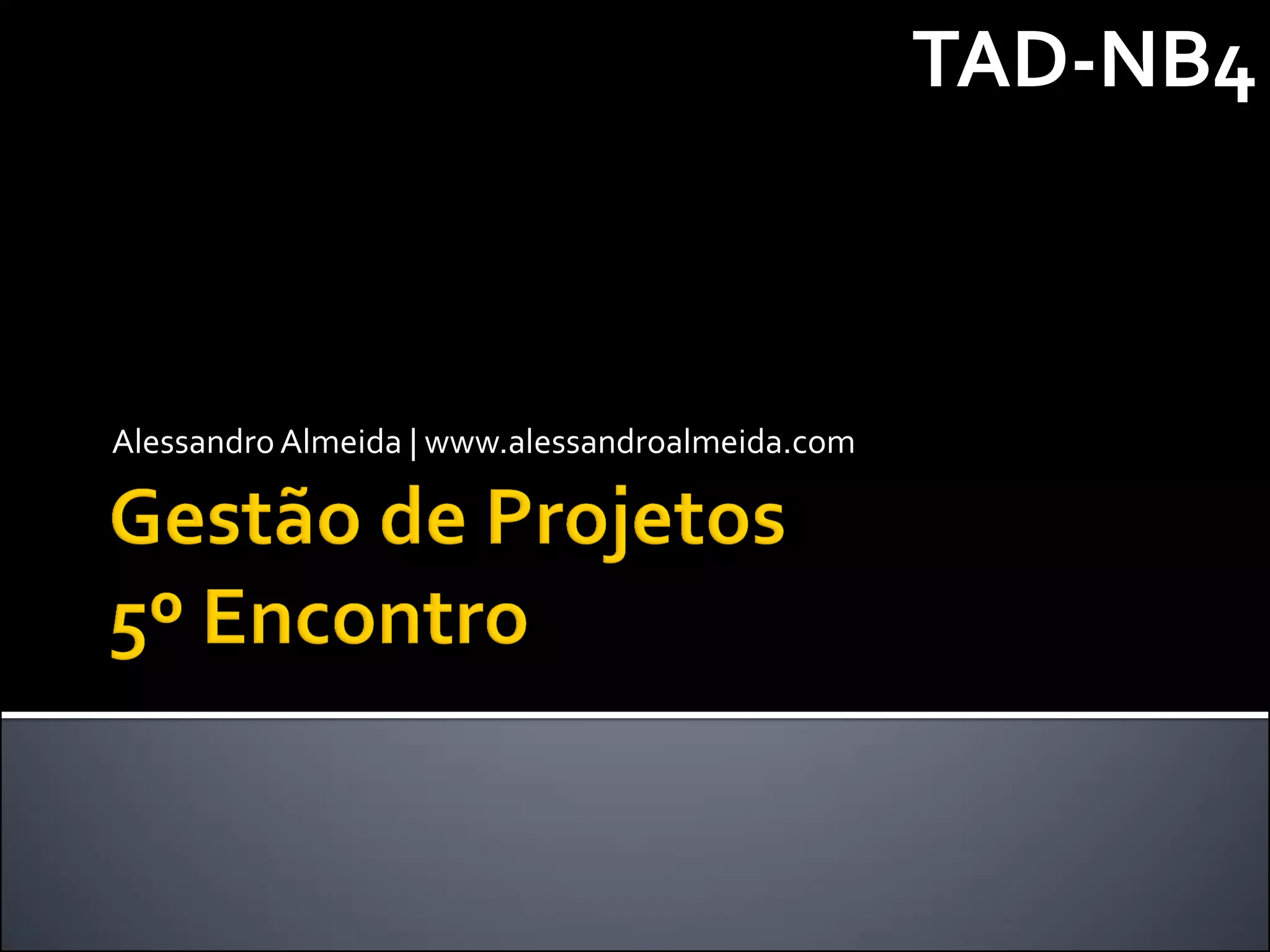 TAD-NB4

Alessandro Almeida | www.alessandroalmeida.com

Gestão de Projetos
5º Encontro